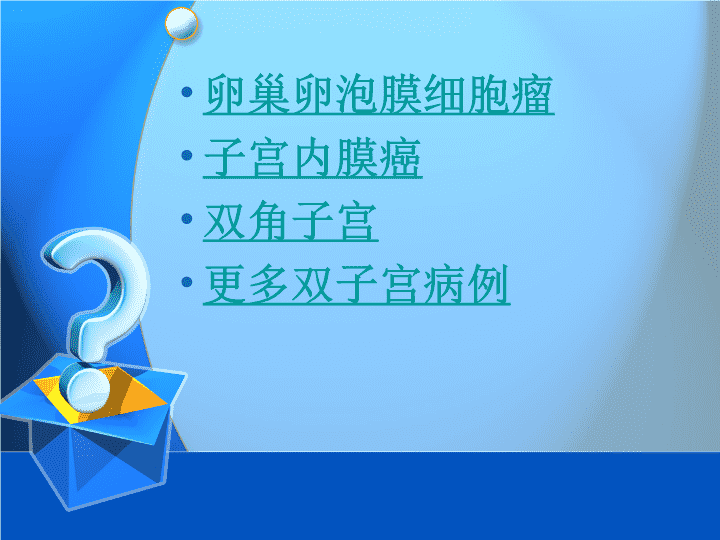 • 卵巢卵泡膜细胞瘤
• 子宫内膜癌
• 双角子宫
• 更多双子宫病例